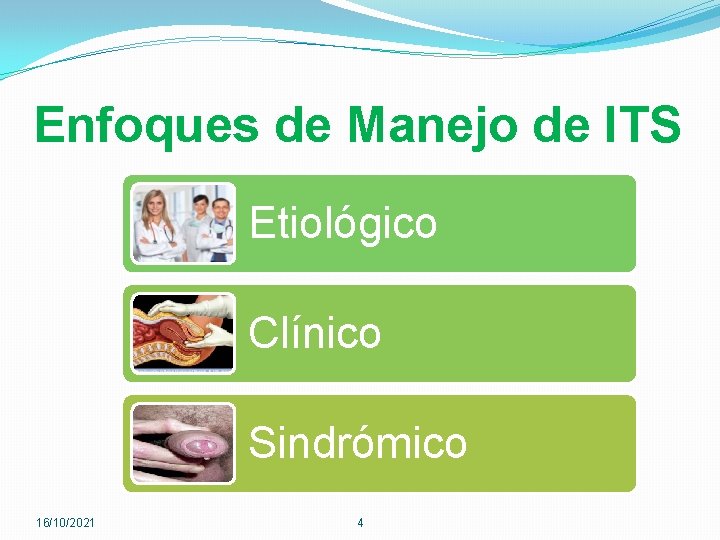 Enfoques de Manejo de ITS

Etiológico

Clínico

Sindrómico

16/10/2021

4